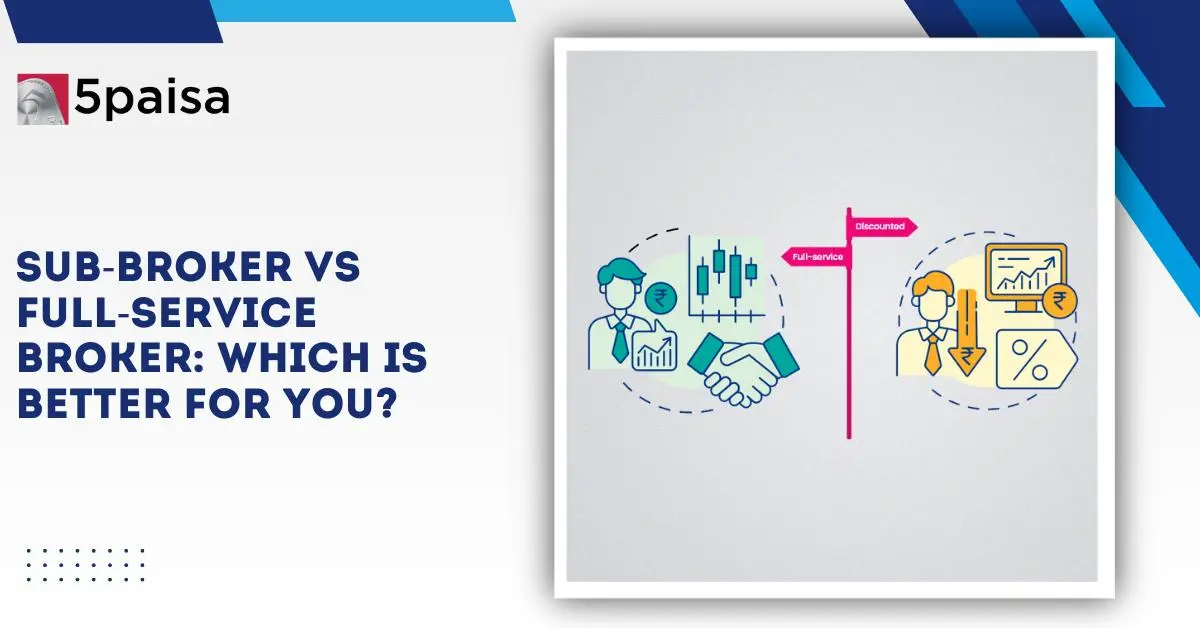 5paisa

SUB-BROKER VS FULL-SERVICE BROKER: WHICH IS BETTER FOR YOU?

Discounted

Full-service

₹

₹

₹

%